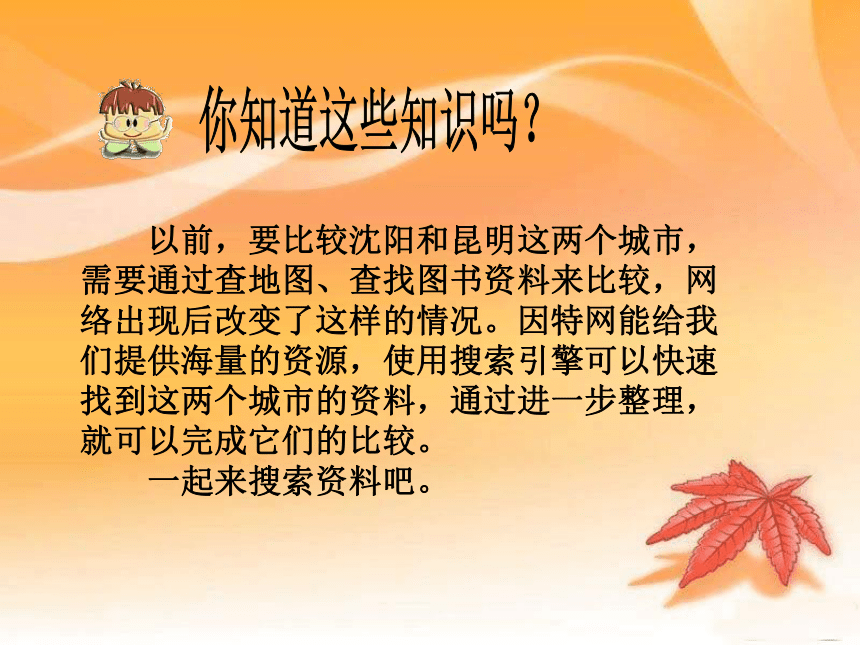 你知道这些知识吗？

以前，要比较沈阳和昆明这两个城市，需要通过查地图、查找图书资料来比较，网络出现后改变了这样的情况。因特网能给我们提供海量的资源，使用搜索引擎可以快速找到这两个城市的资料，通过进一步整理，就可以完成它们的比较。

一起来搜索资料吧。